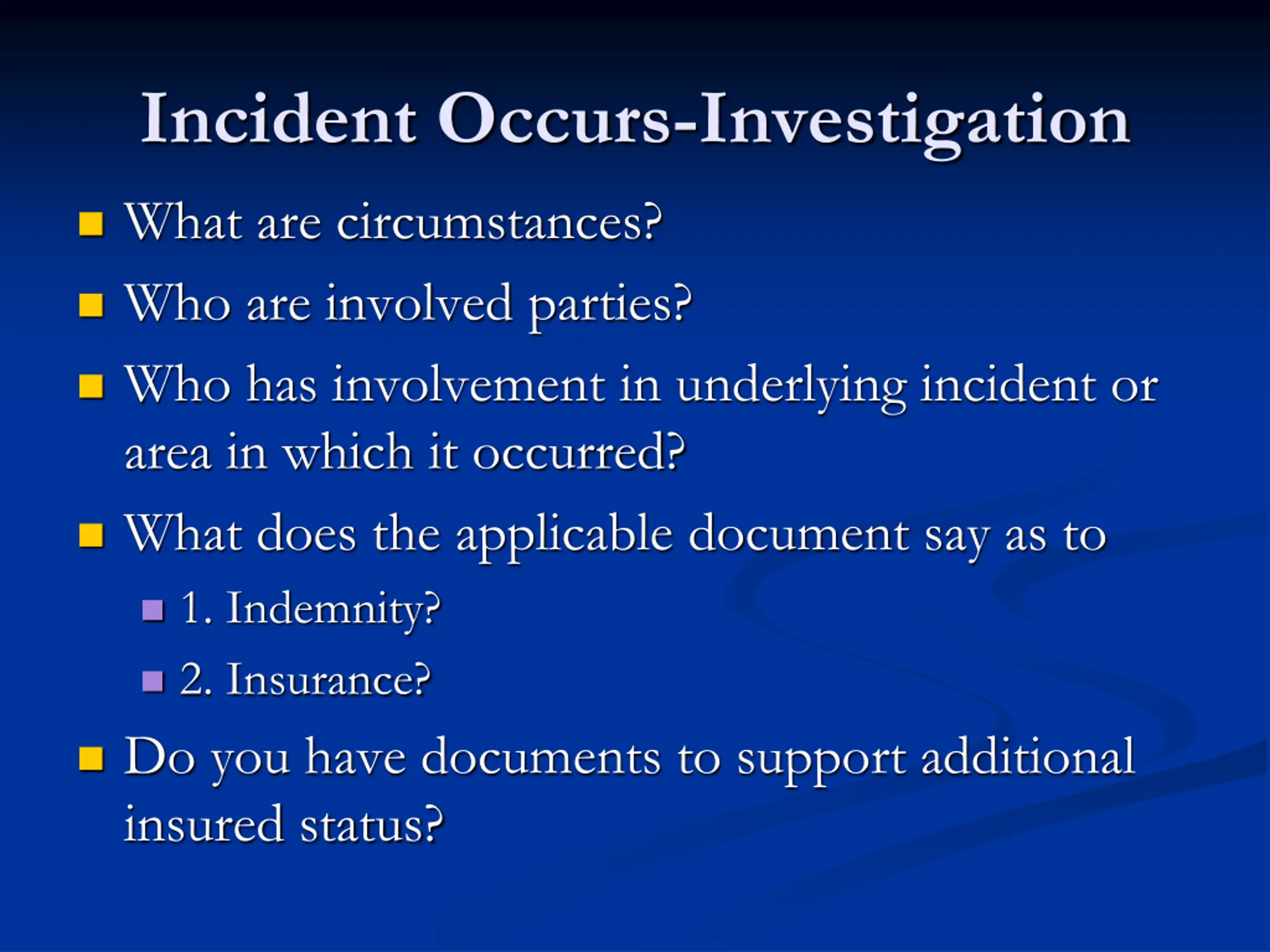 Incident Occurs-Investigation

- What are circumstances?
- Who are involved parties?
- Who has involvement in underlying incident or area in which it occurred?
- What does the applicable document say as to
  - 1. Indemnity?
  - 2. Insurance?
- Do you have documents to support additional insured status?